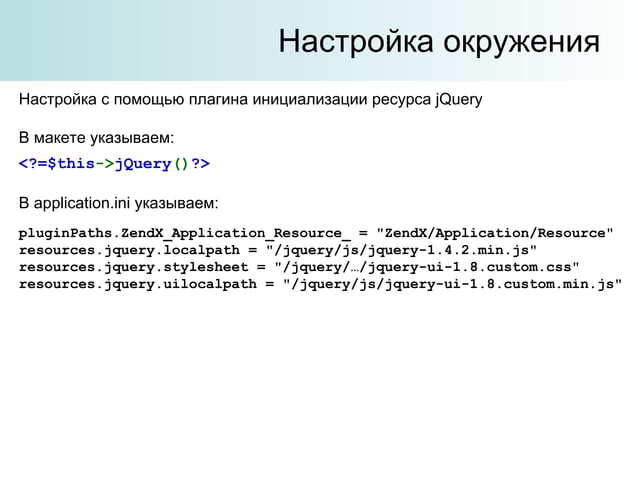 Настройка окружения

Настройка с помощью плагина инициализации ресурса jQuery

В макете указываем:

<?=$this->jQuery()?>

В application.ini указываем:

pluginPaths.ZendX_Application_Resource_ = "ZendX/Application/Resource"
resources.jquery.localpath = "/jquery/js/jquery-1.4.2.min.js"
resources.jquery.stylesheet = "/jquery/…/jquery-ui-1.8.custom.css"
resources.jquery.uilocalpath = "/jquery/js/jquery-ui-1.8.custom.min.js"